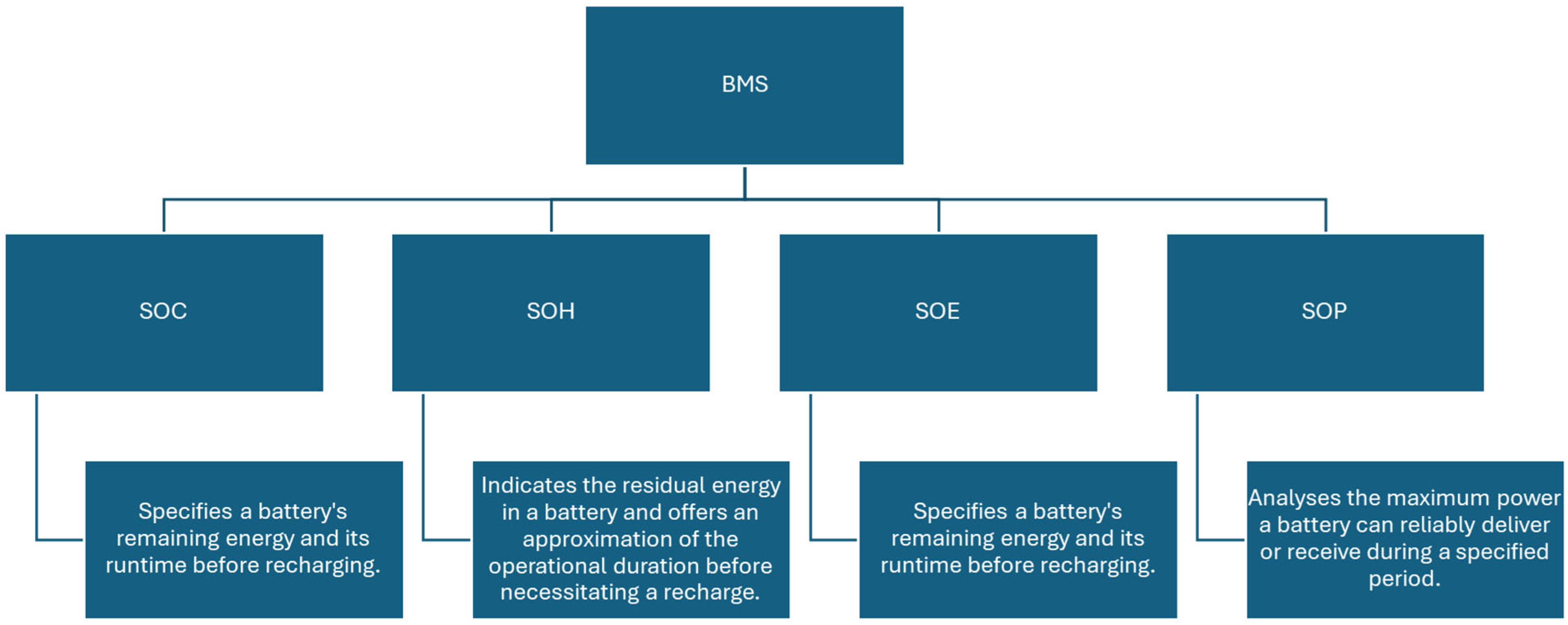 BMS

SOC

SOH

SOE

SOP

Specifies a battery's remaining energy and its runtime before recharging.

Indicates the residual energy in a battery and offers an approximation of the operational duration before necessitating a recharge.

Specifies a battery's remaining energy and its runtime before recharging.

Analyses the maximum power a battery can reliably deliver or receive during a specified period.